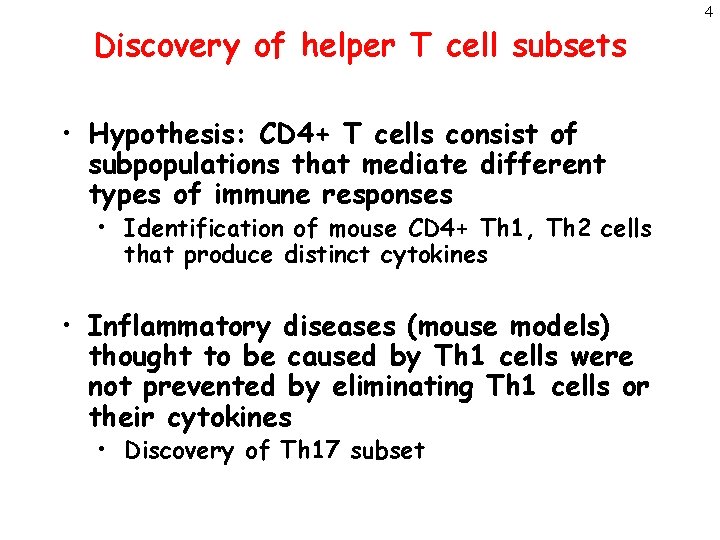 4

Discovery of helper T cell subsets

• Hypothesis: CD4+ T cells consist of subpopulations that mediate different types of immune responses
  • Identification of mouse CD4+ Th1, Th2 cells that produce distinct cytokines

• Inflammatory diseases (mouse models) thought to be caused by Th1 cells were not prevented by eliminating Th1 cells or their cytokines
  • Discovery of Th17 subset